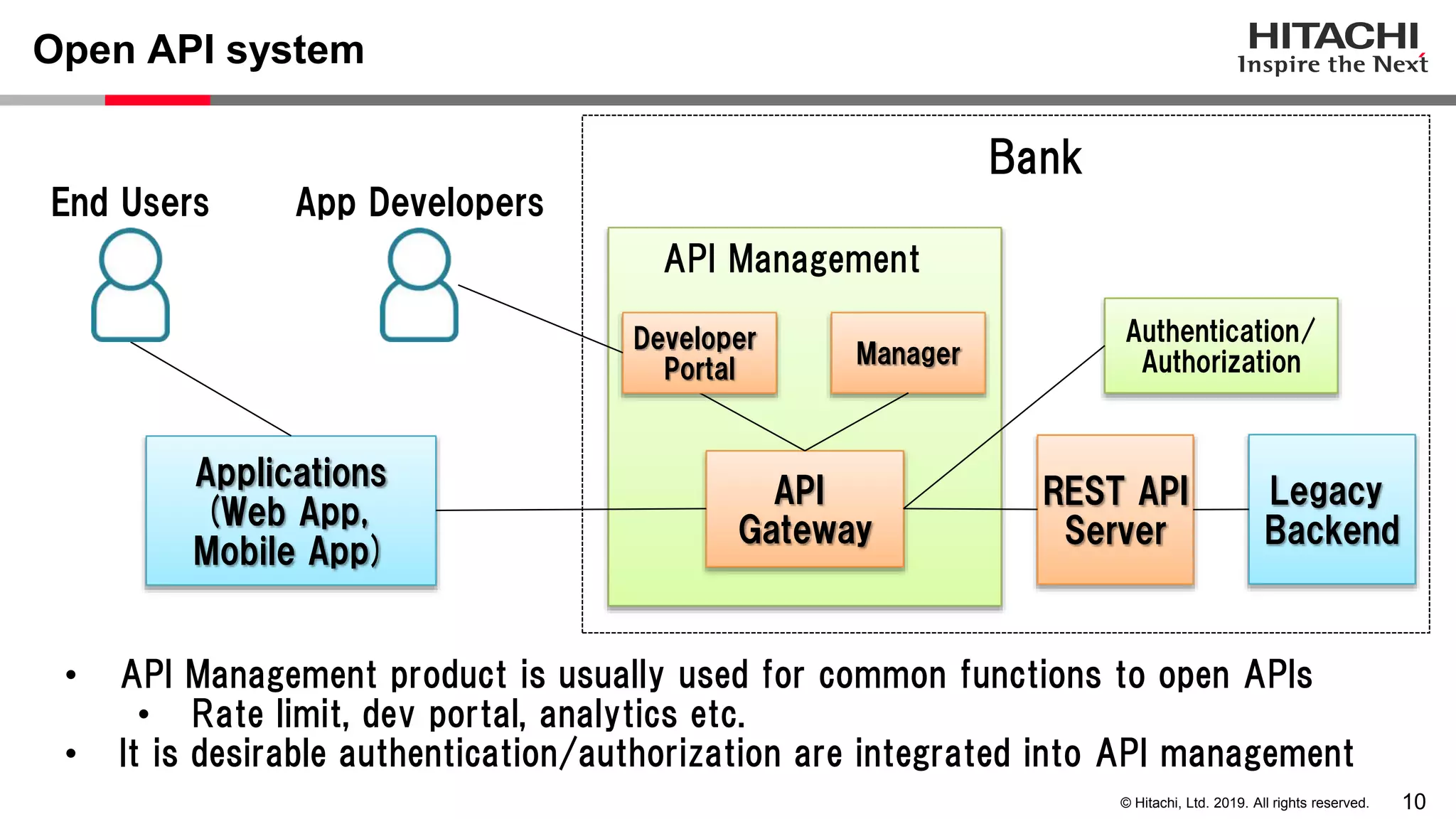 Open API system

HITACHI
Inspire the Next

Bank

End Users

App Developers

API Management

Developer Portal

Manager

Authentication/ Authorization

Applications (Web App, Mobile App)

API Gateway

REST API Server

Legacy Backend

• API Management product is usually used for common functions to open APIs
• Rate limit, dev portal, analytics etc.
• It is desirable authentication/authorization are integrated into API management

© Hitachi, Ltd. 2019. All rights reserved.

10